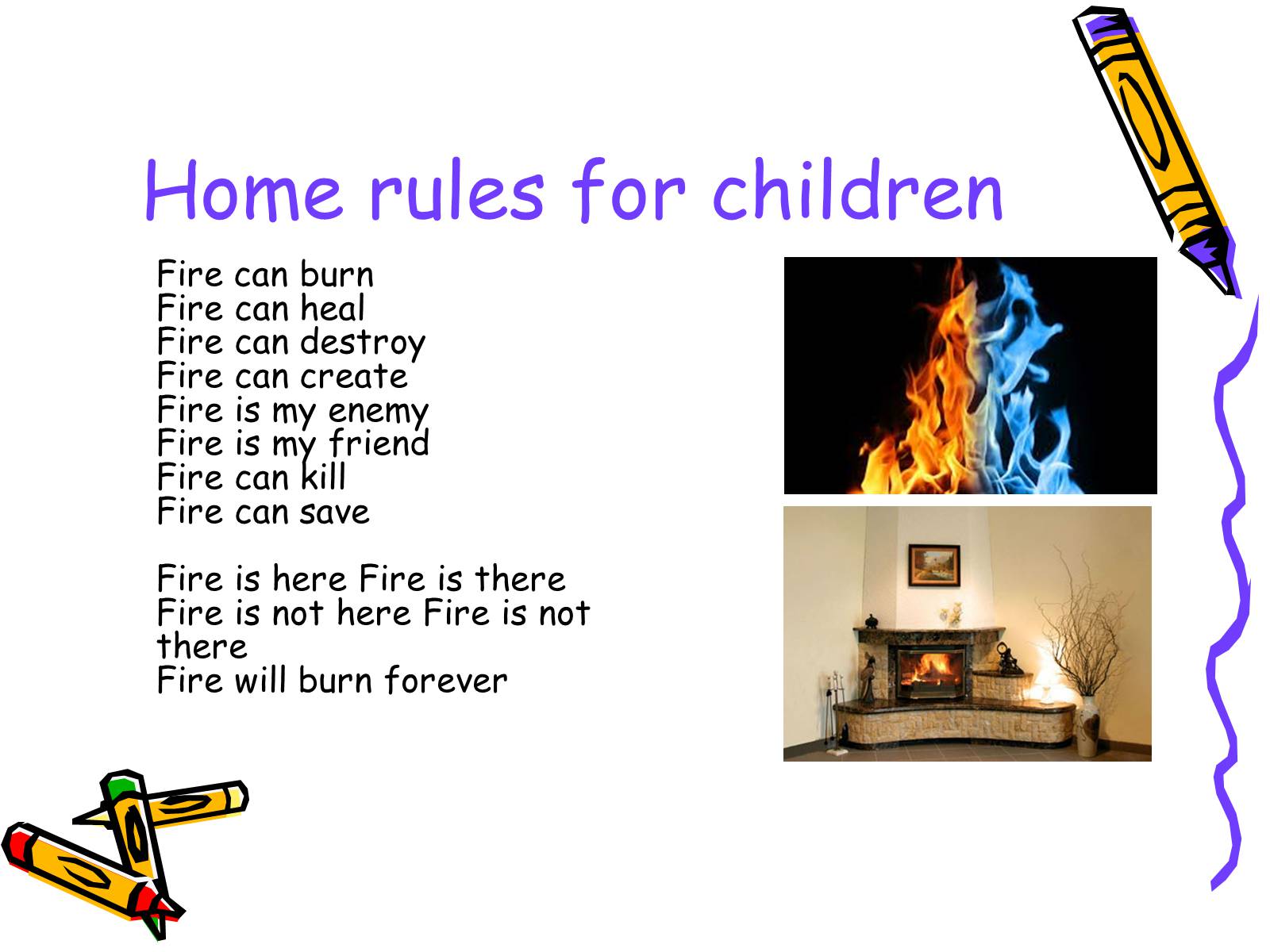 Home rules for children

Fire can burn
Fire can heal
Fire can destroy
Fire can create
Fire is my enemy
Fire is my friend
Fire can kill
Fire can save

Fire is here Fire is there
Fire is not here Fire is not there
Fire will burn forever